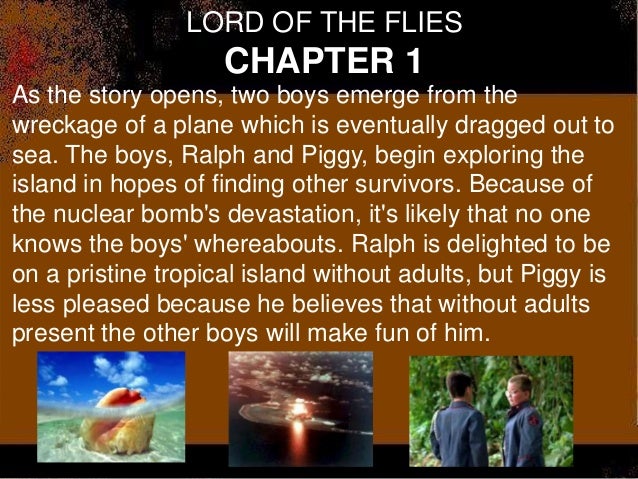 LORD OF THE FLIES
CHAPTER 1

As the story opens, two boys emerge from the wreckage of a plane which is eventually dragged out to sea. The boys, Ralph and Piggy, begin exploring the island in hopes of finding other survivors. Because of the nuclear bomb's devastation, it's likely that no one knows the boys' whereabouts. Ralph is delighted to be on a pristine tropical island without adults, but Piggy is less pleased because he believes that without adults present the other boys will make fun of him.